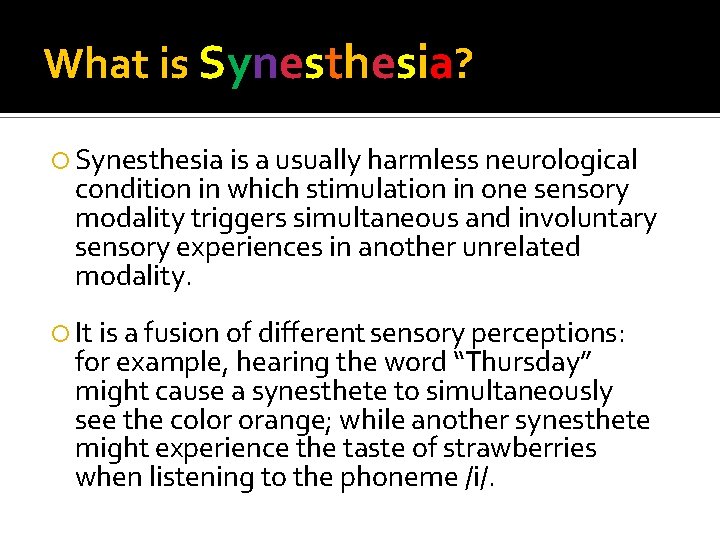 What is Synesthesia?

Synesthesia is a usually harmless neurological condition in which stimulation in one sensory modality triggers simultaneous and involuntary sensory experiences in another unrelated modality.

It is a fusion of different sensory perceptions: for example, hearing the word “Thursday” might cause a synesthete to simultaneously see the color orange; while another synesthete might experience the taste of strawberries when listening to the phoneme /i/.